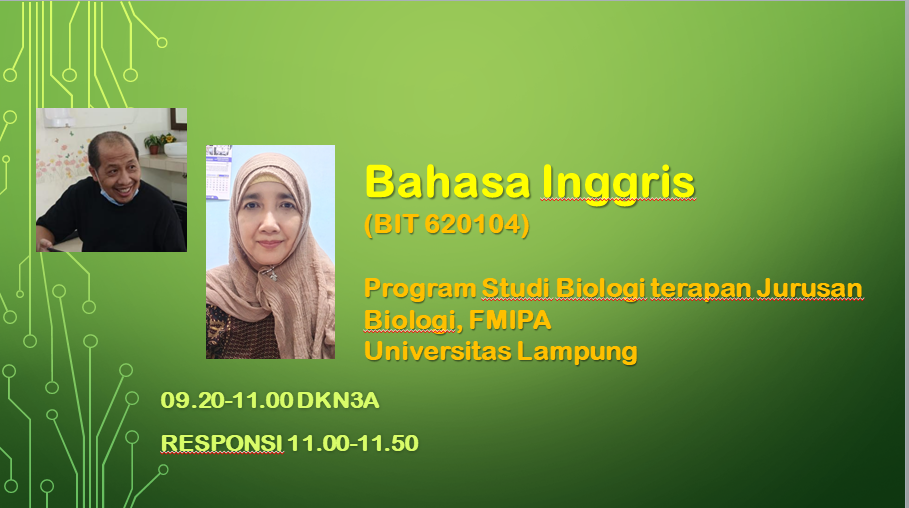 Bahasa Inggris
(BIT 620104)

Program Studi Biologi terapan Jurusan Biologi, FMIPA
Universitas Lampung

09.20-11.00 DKN3A

RESPONSI 11.00-11.50